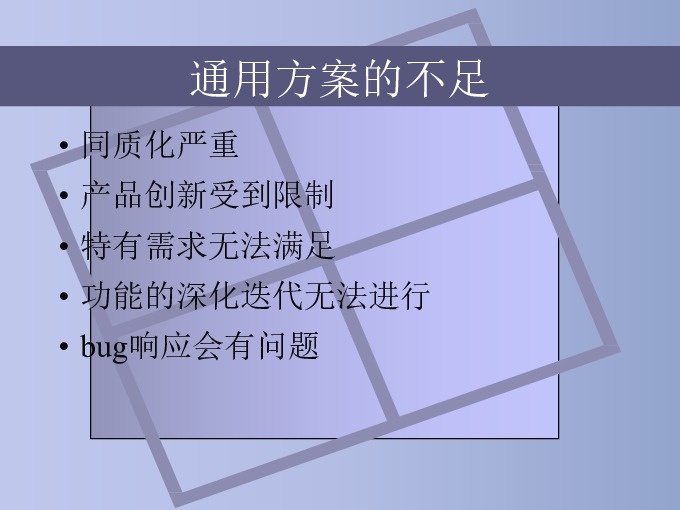 通用方案的不足

• 同质化严重
• 产品创新受到限制
• 特有需求无法满足
• 功能的深化迭代无法进行
• bug响应会有问题